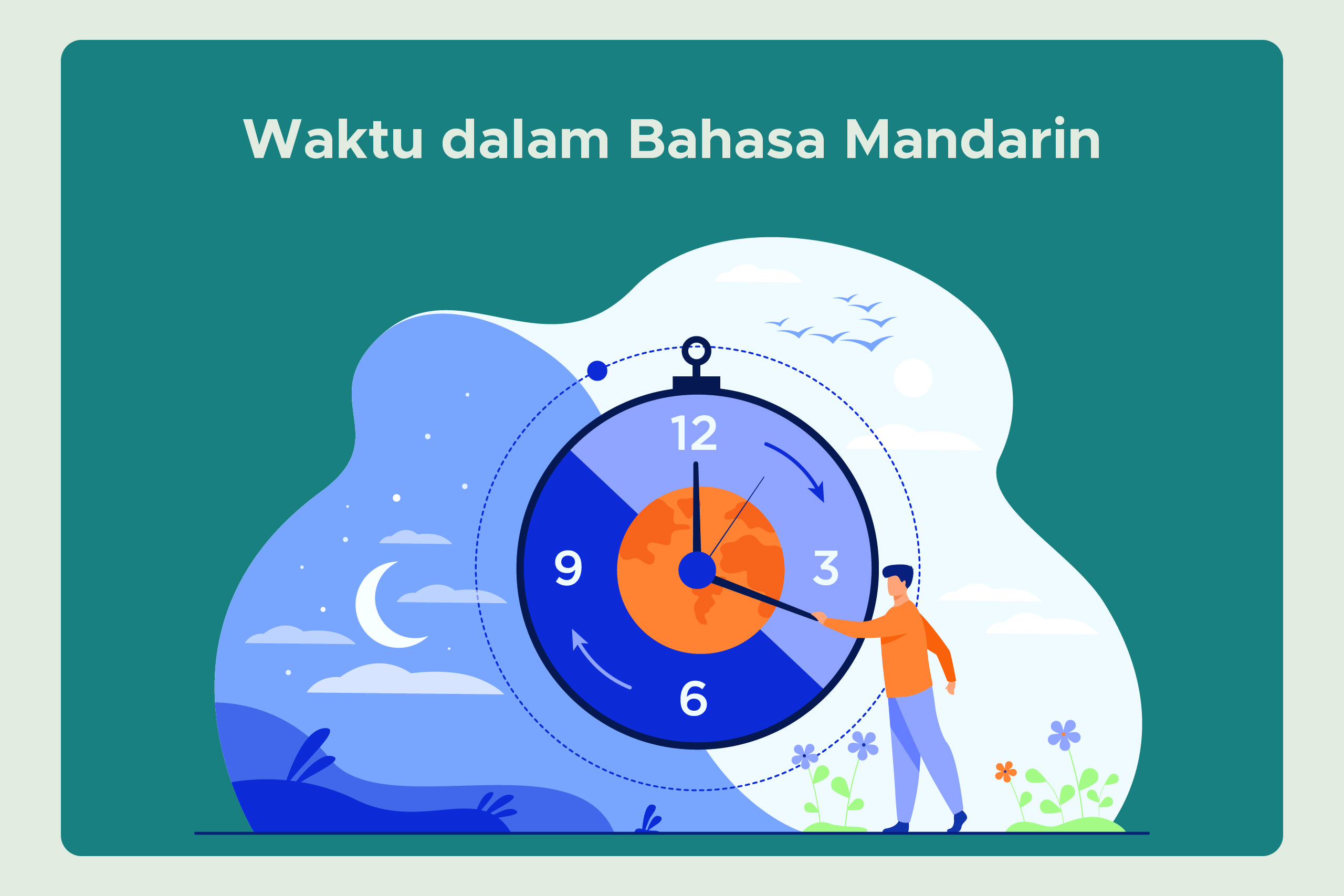 Waktu dalam Bahasa Mandarin

12
3
6
9